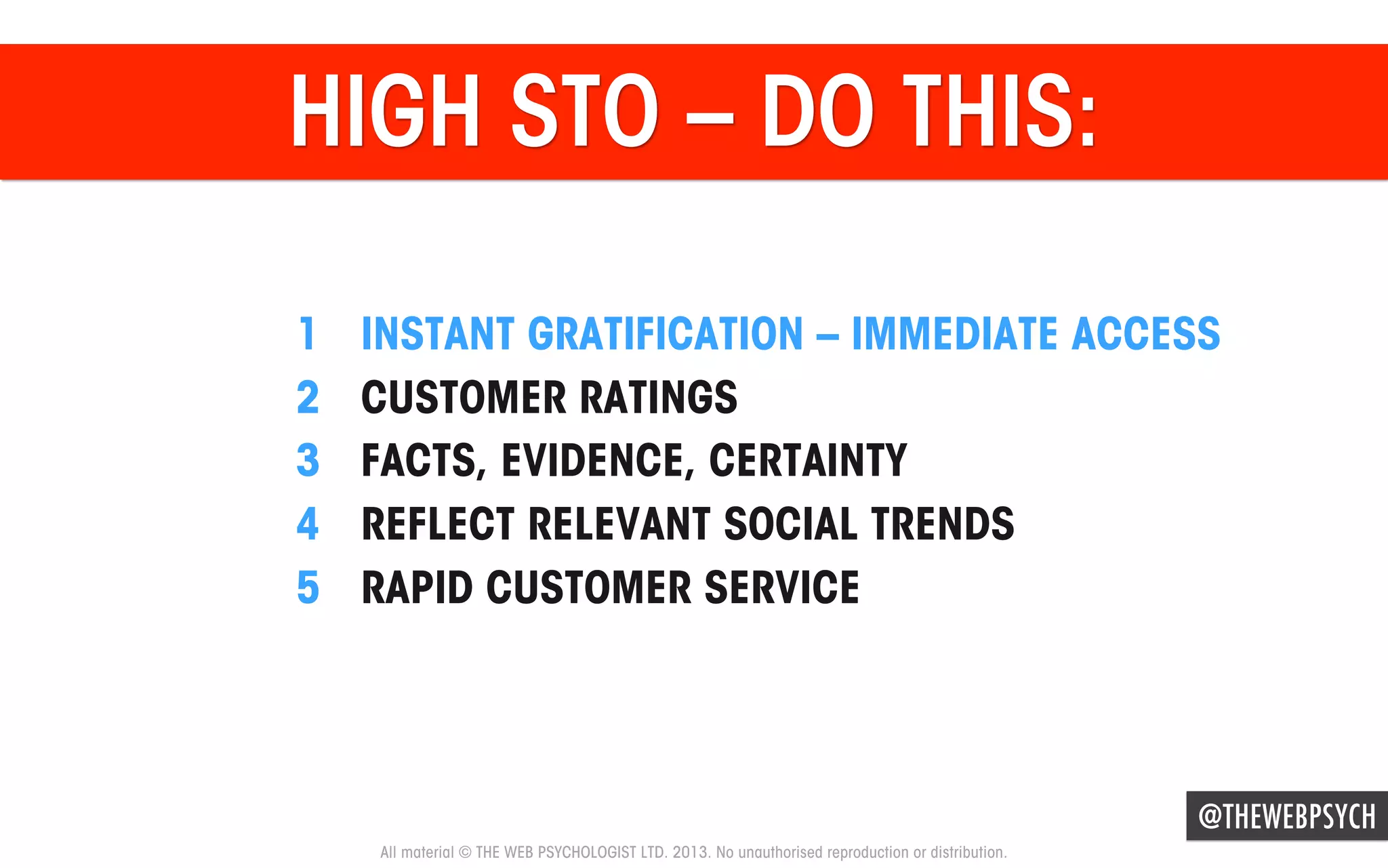 HIGH STO – DO THIS:

1 INSTANT GRATIFICATION – IMMEDIATE ACCESS
2 CUSTOMER RATINGS
3 FACTS, EVIDENCE, CERTAINTY
4 REFLECT RELEVANT SOCIAL TRENDS
5 RAPID CUSTOMER SERVICE

@THEWEBPSYCH

All material © THE WEB PSYCHOLOGIST LTD. 2013. No unauthorised reproduction or distribution.